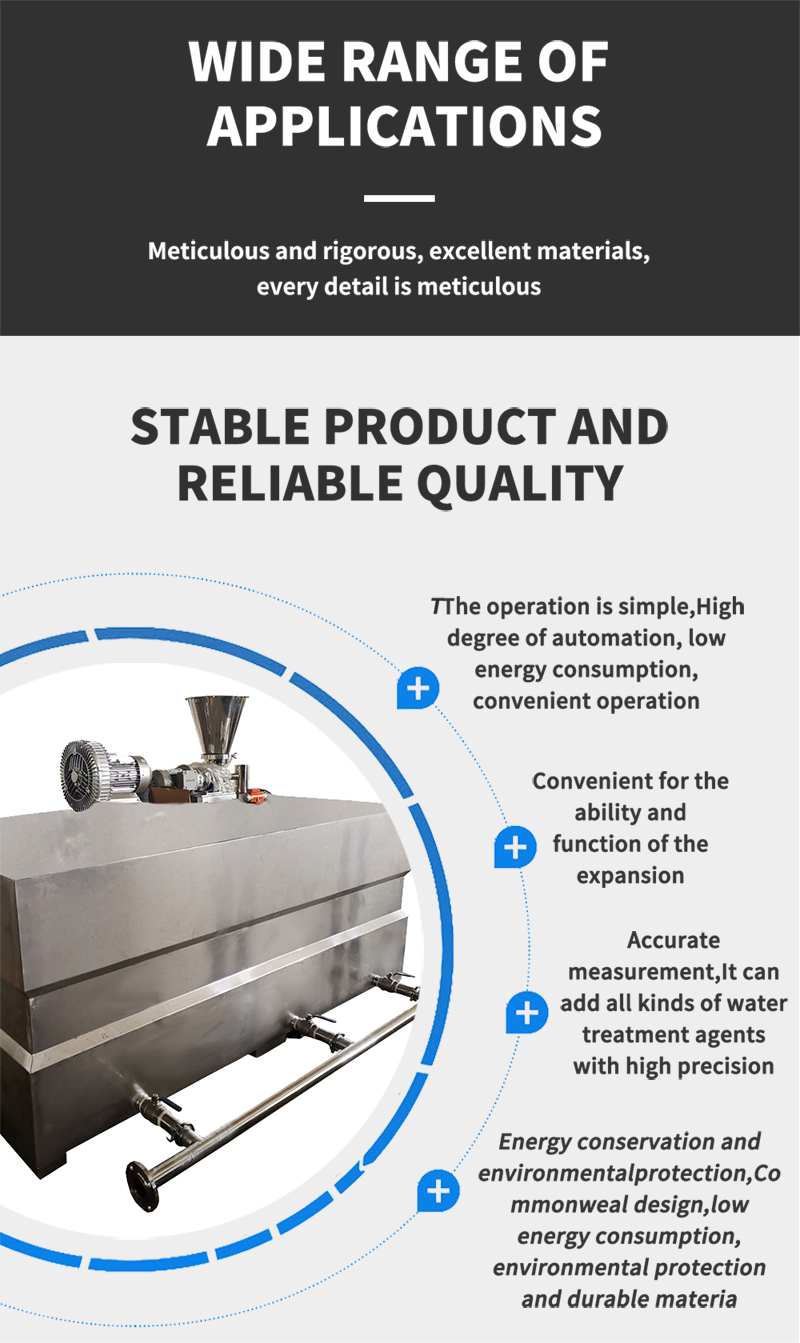 WIDE RANGE OF APPLICATIONS

Meticulous and rigorous, excellent materials, every detail is meticulous

STABLE PRODUCT AND RELIABLE QUALITY

TThe operation is simple,High degree of automation, low energy consumption, convenient operation

Convenient for the ability and function of the expansion

Accurate measurement,It can add all kinds of water treatment agents with high precision

Energy conservation and environmentalprotection,Commonweal design,low energy consumption, environmental protection and durable materia